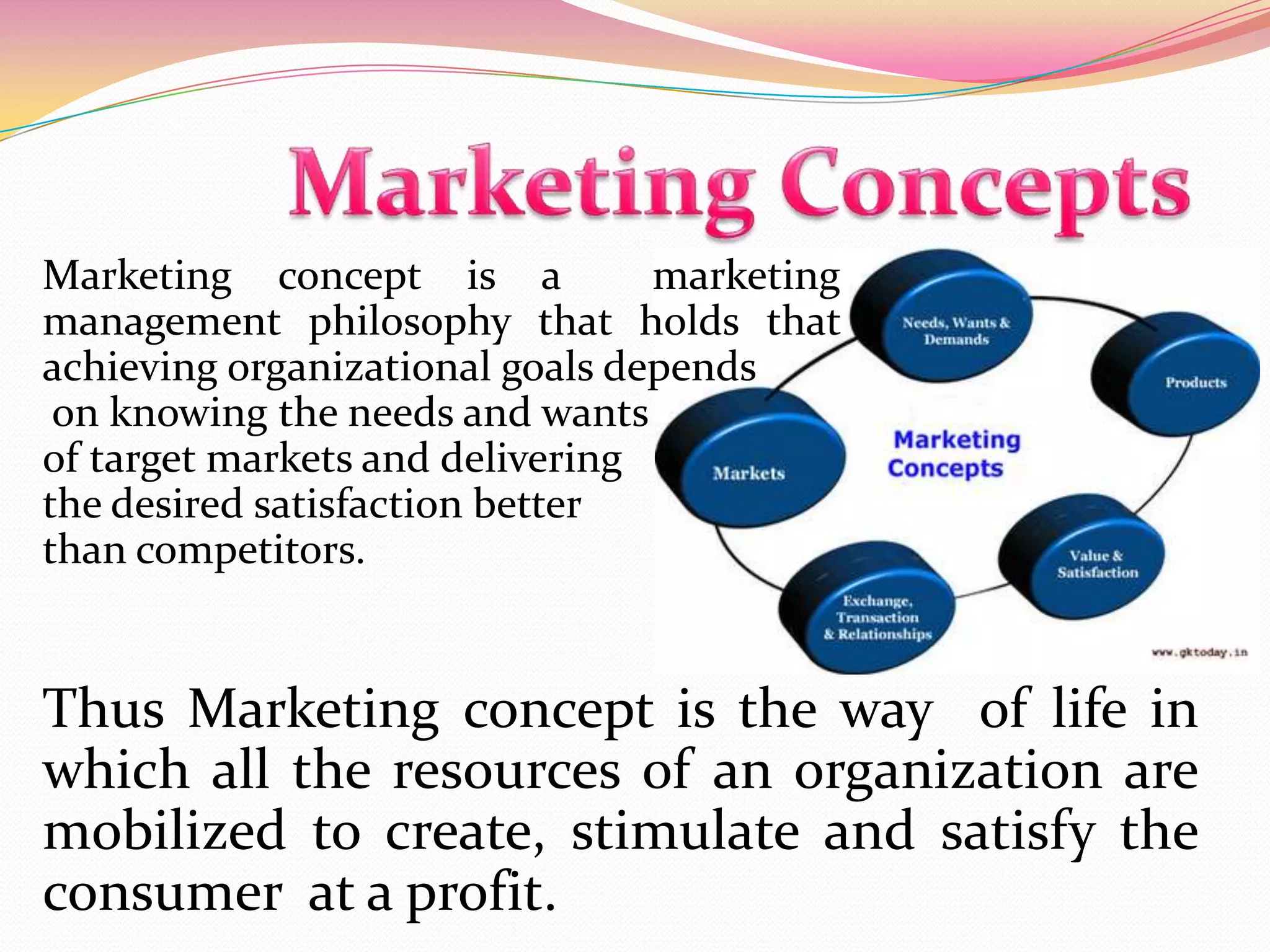 Marketing Concepts

Marketing concept is a marketing management philosophy that holds that achieving organizational goals depends on knowing the needs and wants of target markets and delivering the desired satisfaction better than competitors.

Needs, Wants & Demands

Products

Marketing Concepts

Markets

Value & Satisfaction

Exchange, Transaction & Relationships

www.gktoday.in

Thus Marketing concept is the way of life in which all the resources of an organization are mobilized to create, stimulate and satisfy the consumer at a profit.